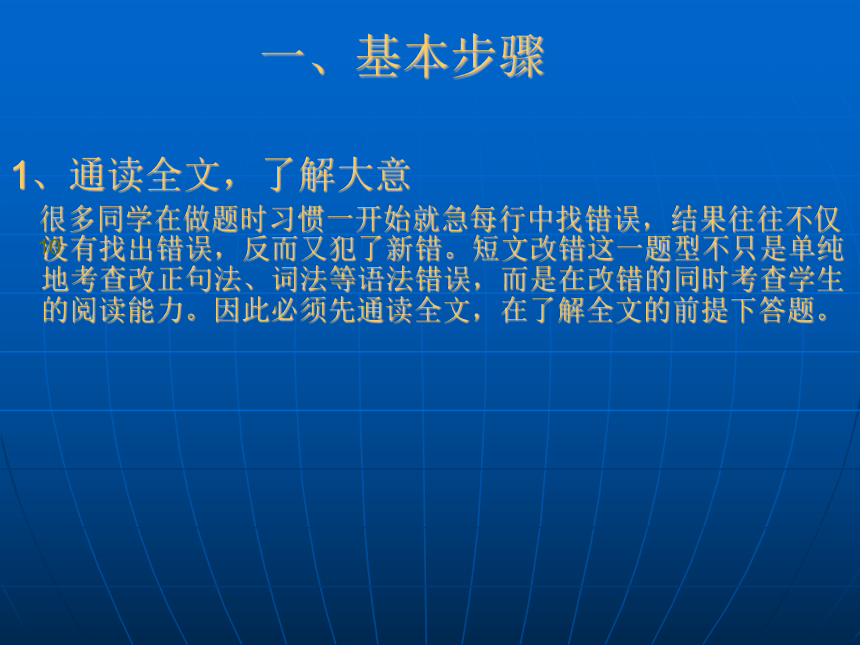 一、基本步骤

1、通读全文，了解大意

很多同学在做题时习惯一开始就急每行中找错误，结果往往不仅没有找出错误，反而又犯了新错。短文改错这一题型不只是单纯地考查改正句法、词法等语法错误，而是在改错的同时考查学生的阅读能力。因此必须先通读全文，在了解全文的前提下答题。